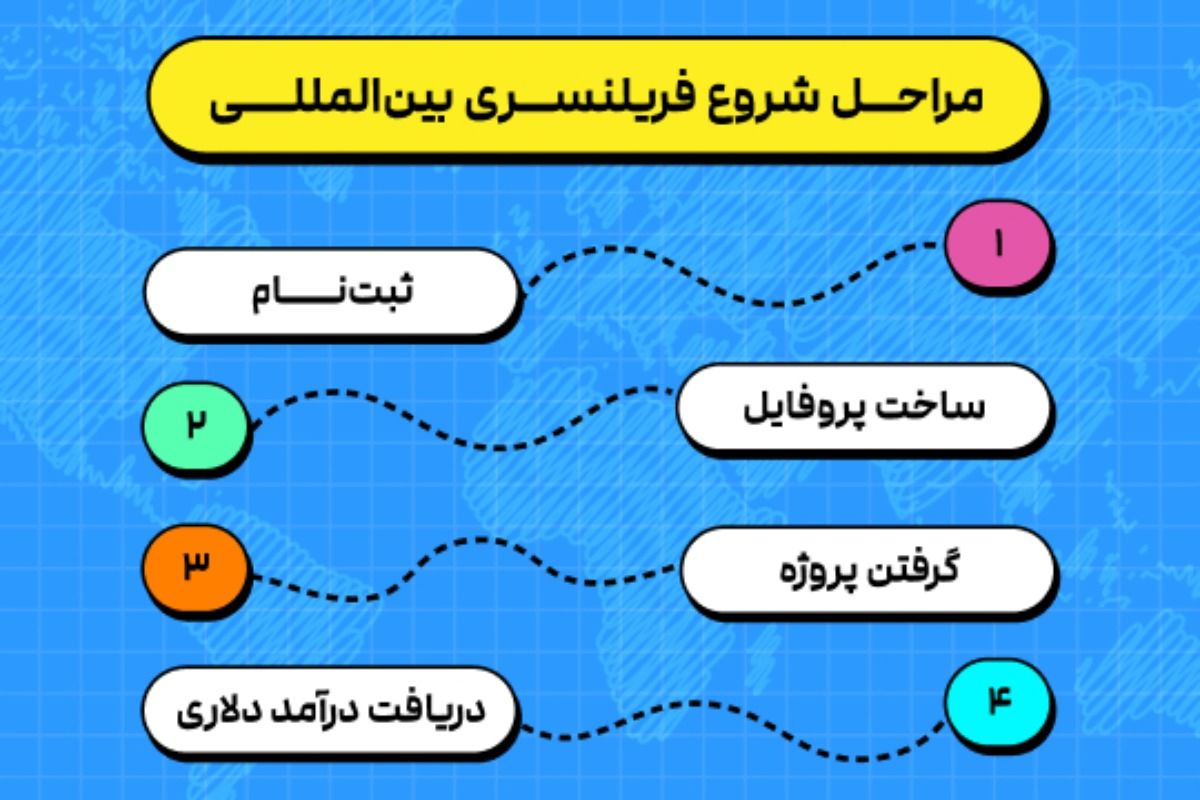 مراحل شروع فریلنسری بین‌المللی

۱
ثبت‌نام

۲
ساخت پروفایل

۳
گرفتن پروژه

۴
دریافت درآمد دلاری